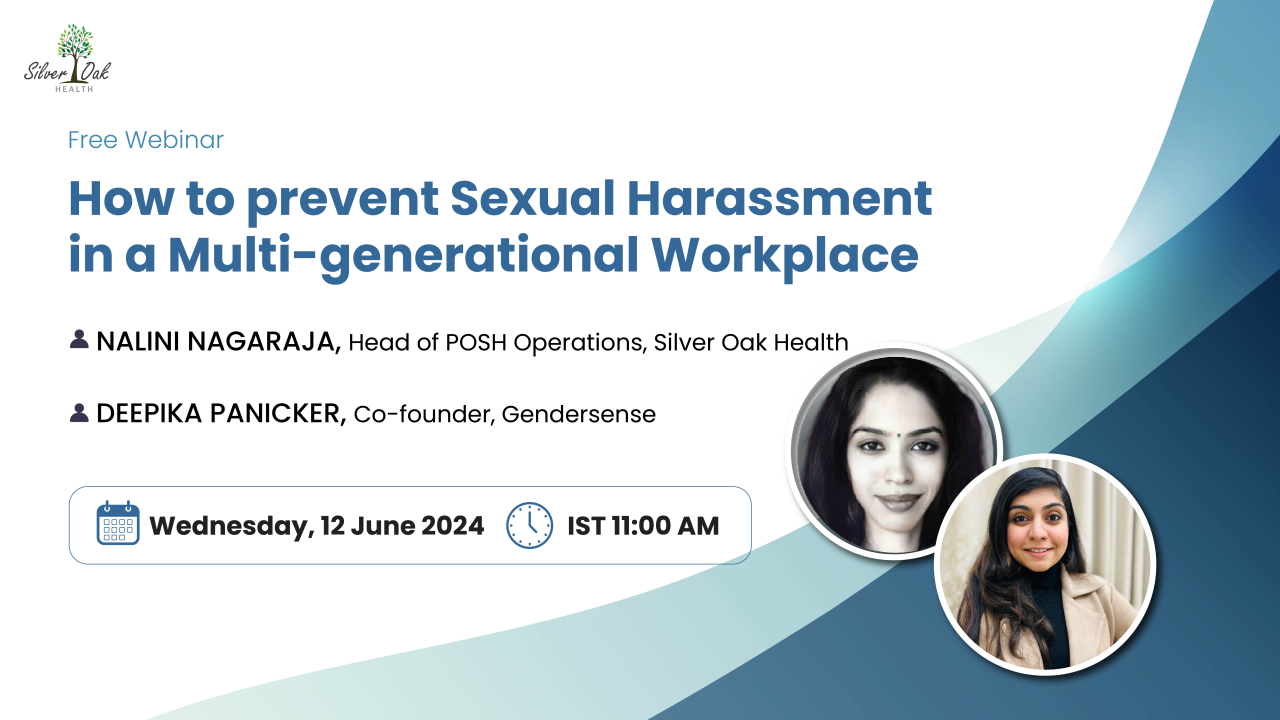 Silver Oak
HEALTH

Free Webinar

How to prevent Sexual Harassment in a Multi-generational Workplace

NALINI NAGARAJA, Head of POSH Operations, Silver Oak Health

DEEPIKA PANICKER, Co-founder, Gendersense

Wednesday, 12 June 2024 IST 11:00 AM